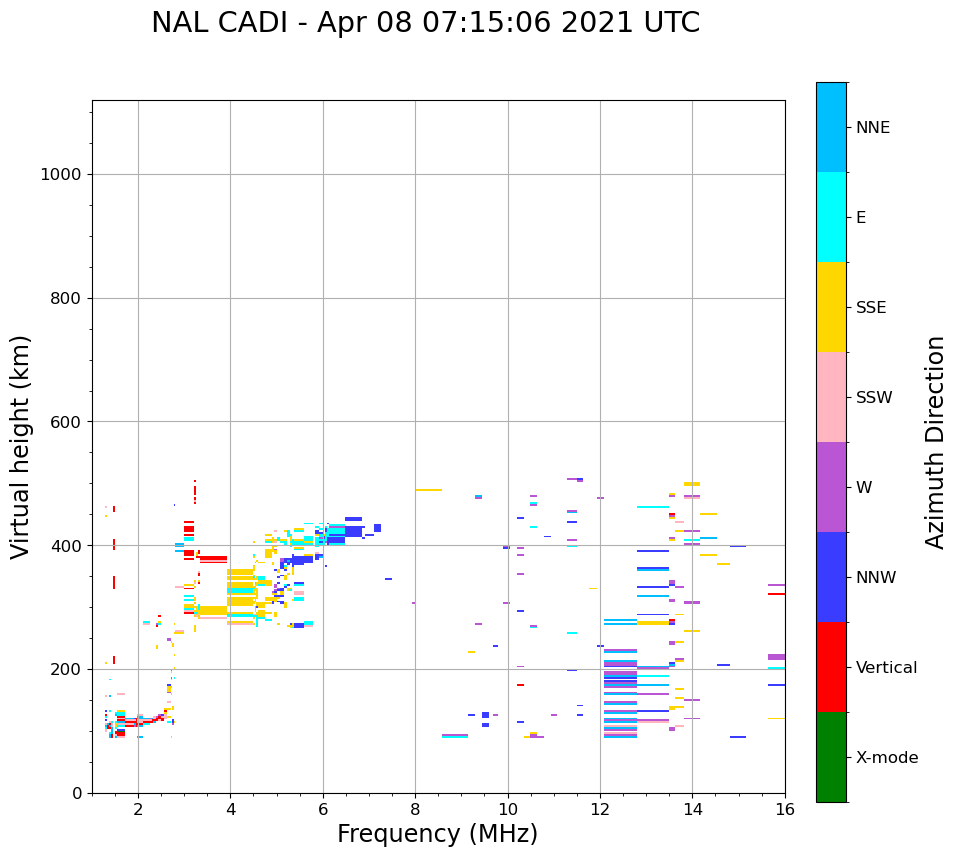 NAL CADI - Apr 08 07:15:06 2021 UTC

Virtual height (km)

1000
800
600
400
200
0

2 4 6 8 10 12 14 16

Frequency (MHz)

NNE
E
SSE
SSW
W
NNW
Vertical
X-mode

Azimuth Direction